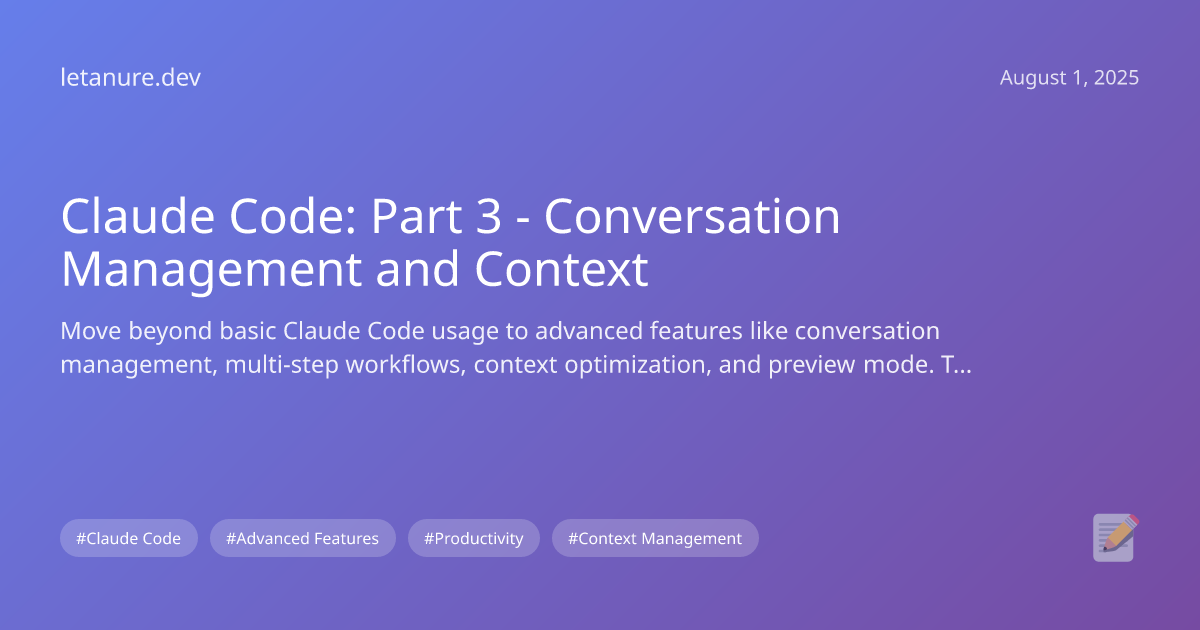 letanure.dev

August 1, 2025

Claude Code: Part 3 - Conversation Management and Context

Move beyond basic Claude Code usage to advanced features like conversation management, multi-step workflows, context optimization, and preview mode. T...

#Claude Code #Advanced Features #Productivity #Context Management